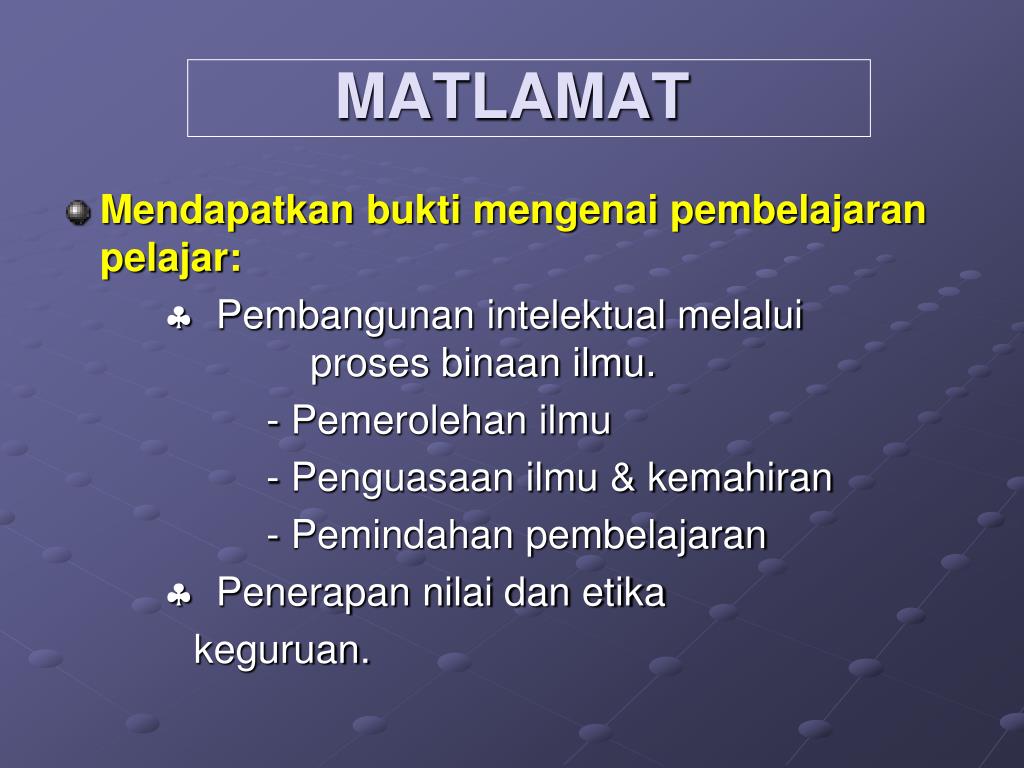 MATLAMAT

Mendapatkan bukti mengenai pembelajaran pelajar:

♣ Pembangunan intelektual melalui proses binaan ilmu.

- Pemerolehan ilmu

- Penguasaan ilmu & kemahiran

- Pemindahan pembelajaran

♣ Penerapan nilai dan etika keguruan.